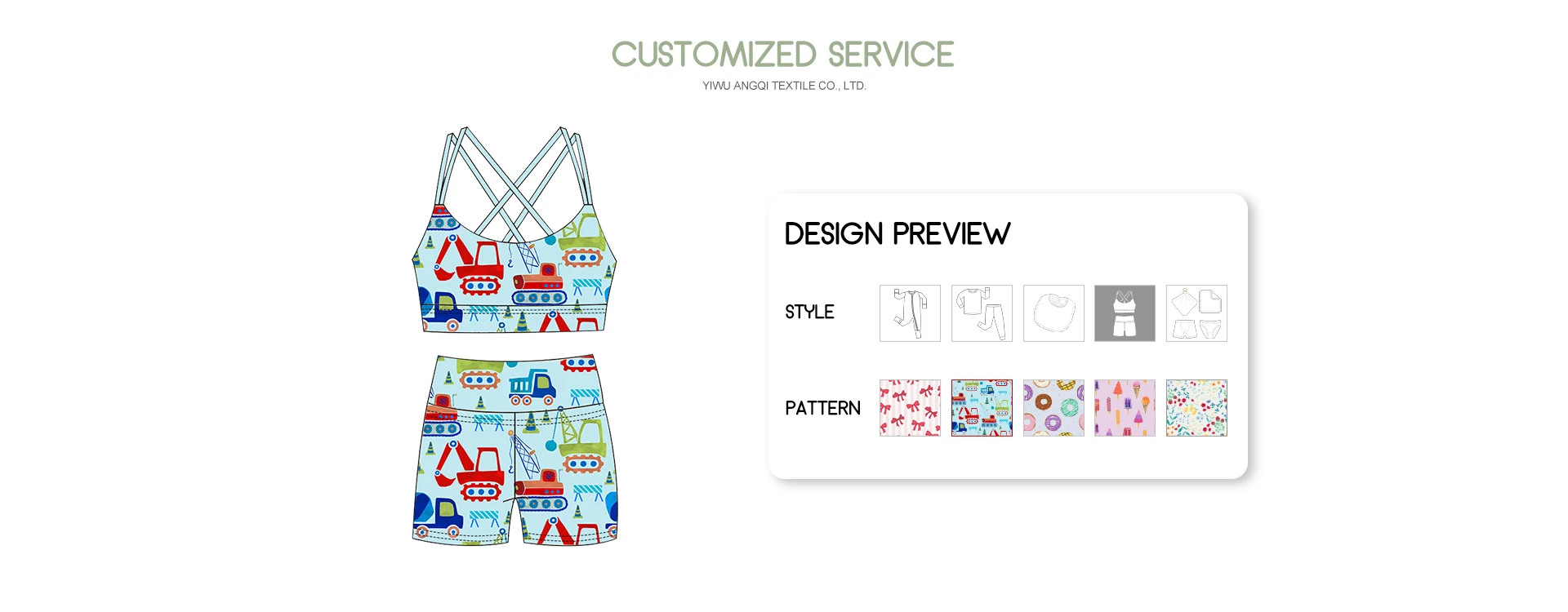 CUSTOMIZED SERVICE

YIWU ANGQI TEXTILE CO., LTD.

DESIGN PREVIEW

STYLE

PATTERN